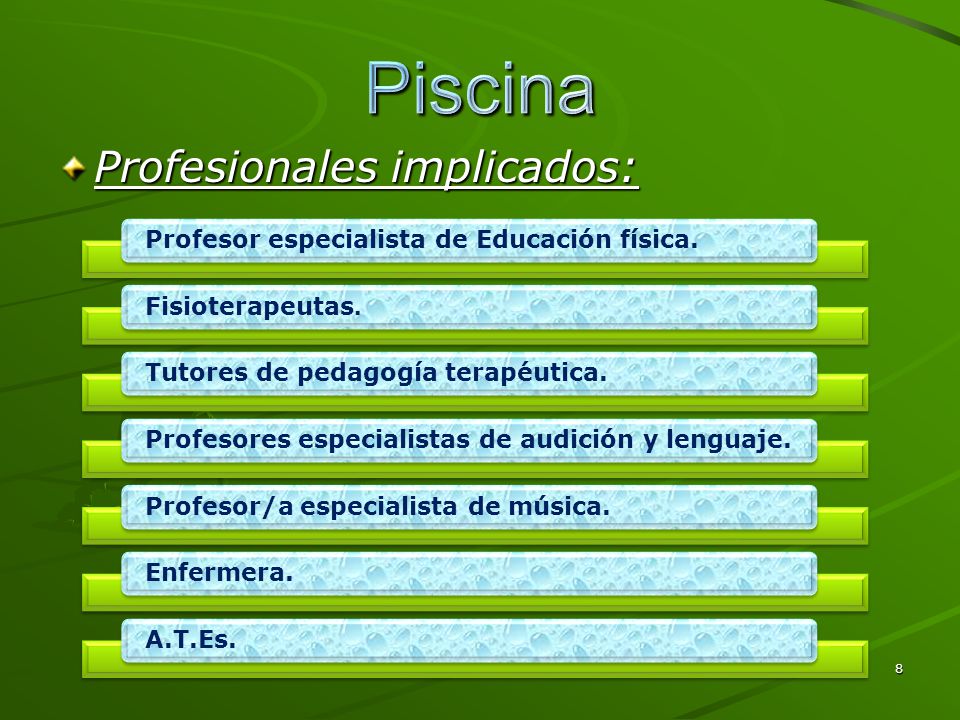 Piscina

Profesionales implicados:

Profesor especialista de Educación física.

Fisioterapeutas.

Tutores de pedagogía terapéutica.

Profesores especialistas de audición y lenguaje.

Profesor/a especialista de música.

Enfermera.

A.T.Es.

8